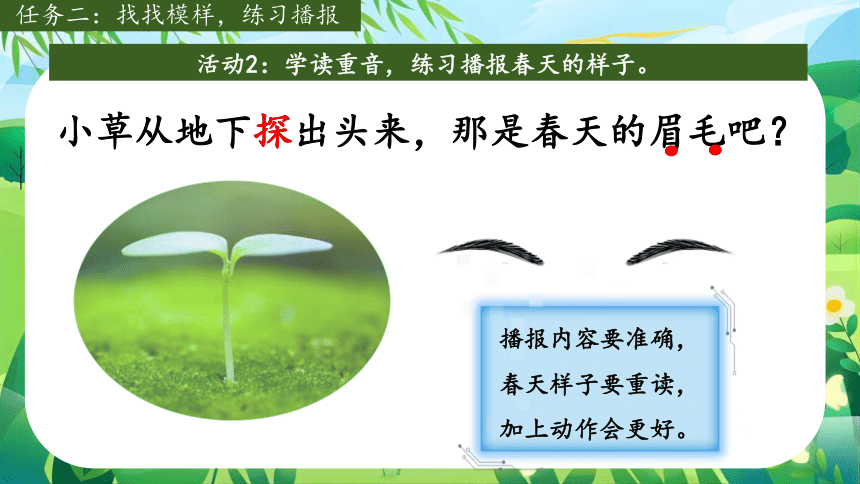 任务二：找找模样，练习播报

活动2：学读重音，练习播报春天的样子。

小草从地下探出头来，那是春天的眉毛吧？

播报内容要准确，
春天样子要重读，
加上动作会更好。